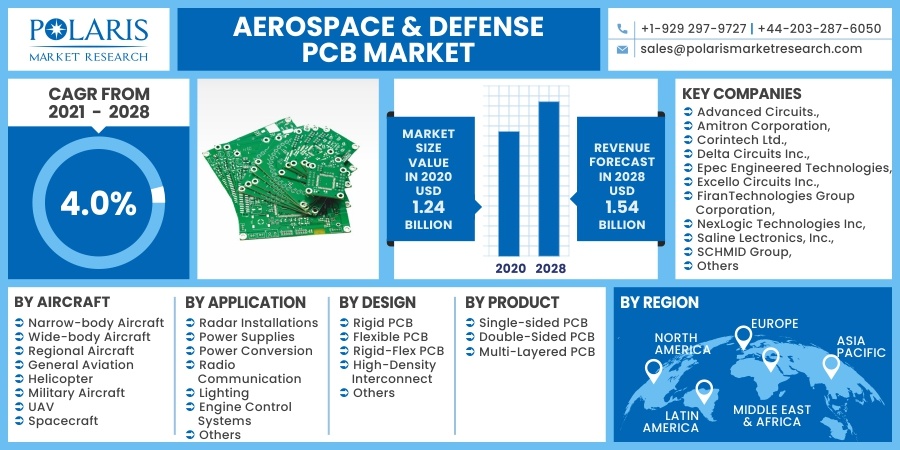 POLARIS
MARKET RESEARCH

AEROSPACE & DEFENSE PCB MARKET

+1-929 297-9727 | +44-203-287-6050
sales@polarismarketresearch.com

CAGR FROM 2021 - 2028

4.0%

MARKET SIZE VALUE IN 2020 USD 1.24 BILLION

2020 2028

REVENUE FORECAST IN 2028 USD 1.54 BILLION

KEY COMPANIES
Advanced Circuits.,
Amitron Corporation,
Corintech Ltd.,
Delta Circuits Inc.,
Epec Engineered Technologies,
Excello Circuits Inc.,
FiranTechnologies Group Corporation,
NexLogic Technologies Inc,
Saline Lectronics, Inc.,
SCHMID Group,
Others

BY AIRCRAFT
Narrow-body Aircraft
Wide-body Aircraft
Regional Aircraft
General Aviation
Helicopter
Military Aircraft
UAV
Spacecraft

BY APPLICATION
Radar Installations
Power Supplies
Power Conversion
Radio Communication
Lighting
Engine Control Systems
Others

BY DESIGN
Rigid PCB
Flexible PCB
Rigid-Flex PCB
High-Density Interconnect
Others

BY PRODUCT
Single-sided PCB
Double-Sided PCB
Multi-Layered PCB

BY REGION
NORTH AMERICA
EUROPE
ASIA PACIFIC
LATIN AMERICA
MIDDLE EAST & AFRICA